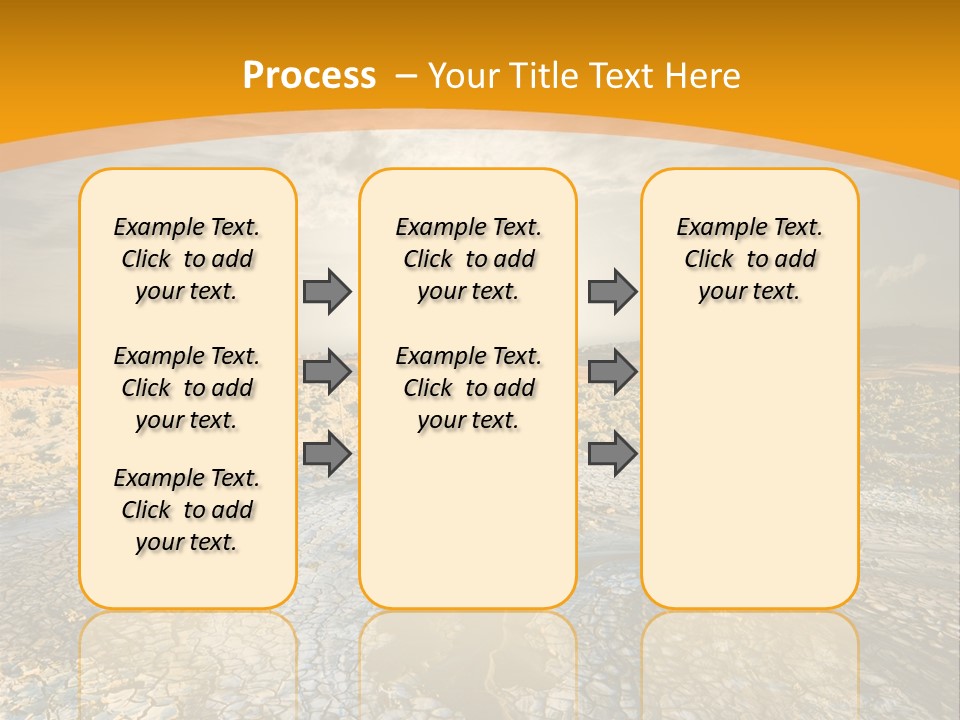 Process – Your Title Text Here

Example Text. Click to add your text.

Example Text. Click to add your text.

Example Text. Click to add your text.

Example Text. Click to add your text.

Example Text. Click to add your text.

Example Text. Click to add your text.